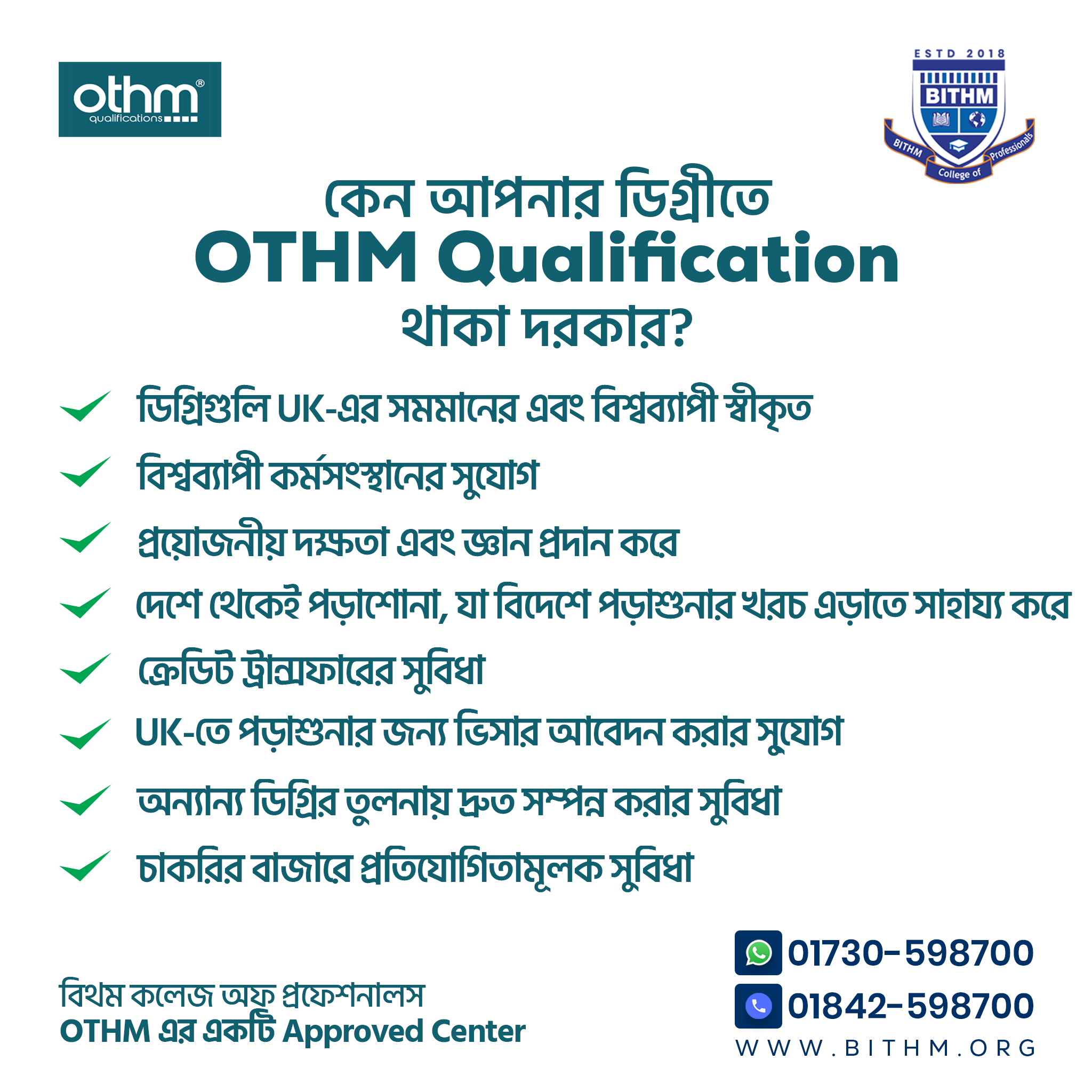 othm®
qualifications

ESTD 2018
BITHM
BITHM College of Professionals

কেন আপনার ডিগ্রীতে
OTHM Qualification
থাকা দরকার?

ডিগ্রিগুলি UK-এর সমমানের এবং বিশ্বব্যাপী স্বীকৃত
বিশ্বব্যাপী কর্মসংস্থানের সুযোগ
প্রয়োজনীয় দক্ষতা এবং জ্ঞান প্রদান করে
দেশে থেকেই পড়াশোনা, যা বিদেশে পড়াশুনার খরচ এড়াতে সাহায্য করে
ক্রেডিট ট্রান্সফারের সুবিধা
UK-তে পড়াশুনার জন্য ভিসার আবেদন করার সুযোগ
অন্যান্য ডিগ্রির তুলনায় দ্রুত সম্পন্ন করার সুবিধা
চাকরির বাজারে প্রতিযোগিতামূলক সুবিধা

বিথম কলেজ অফ প্রফেশনালস
OTHM এর একটি Approved Center

01730-598700
01842-598700
WWW.BITHM.ORG